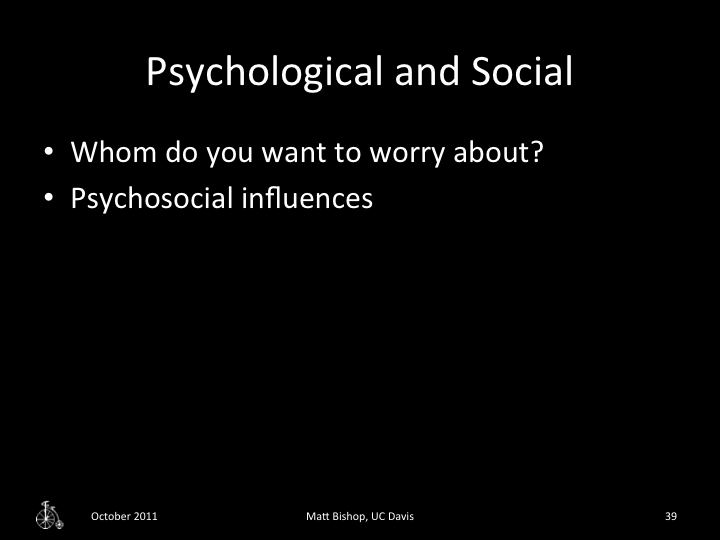 Psychological and Social

• Whom do you want to worry about?
• Psychosocial influences

October 2011

Matt Bishop, UC Davis

39